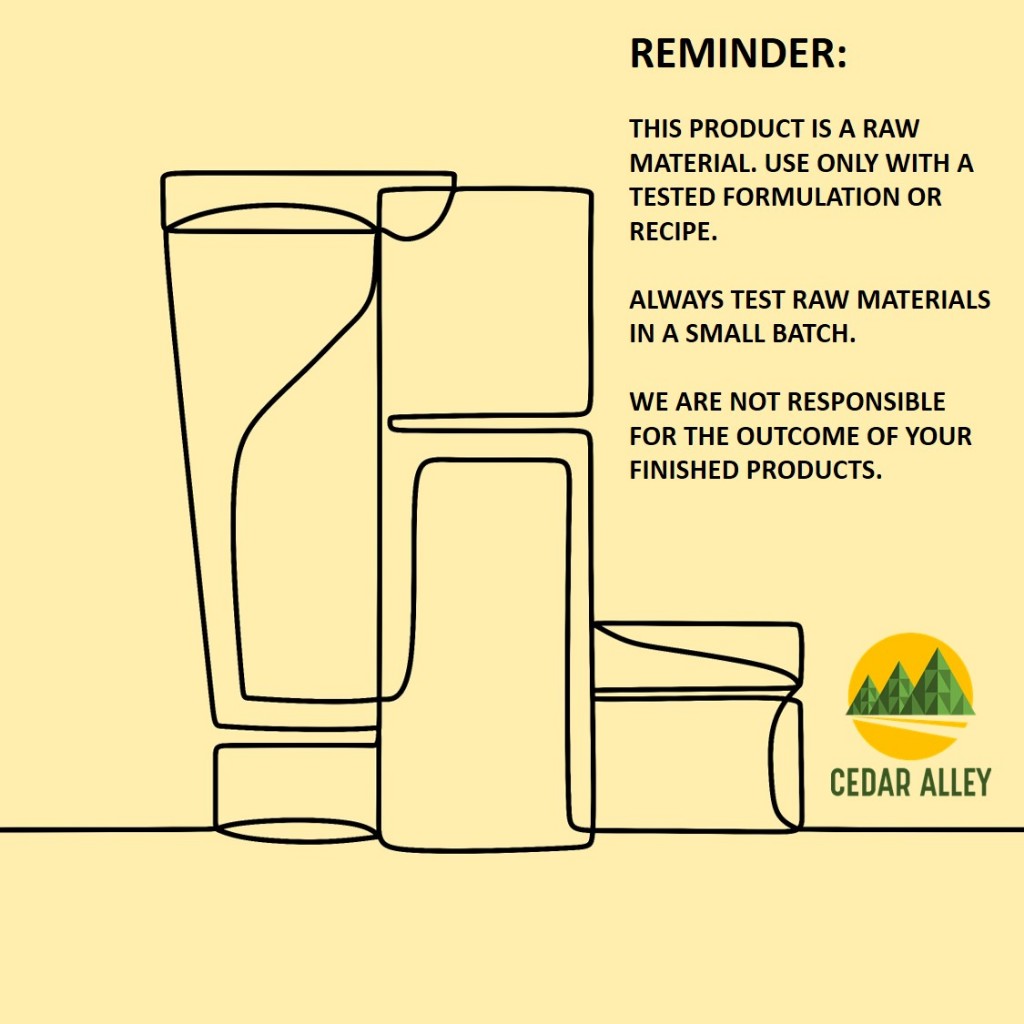 REMINDER:

THIS PRODUCT IS A RAW MATERIAL. USE ONLY WITH A TESTED FORMULATION OR RECIPE.

ALWAYS TEST RAW MATERIALS IN A SMALL BATCH.

WE ARE NOT RESPONSIBLE FOR THE OUTCOME OF YOUR FINISHED PRODUCTS.

CEDAR ALLEY